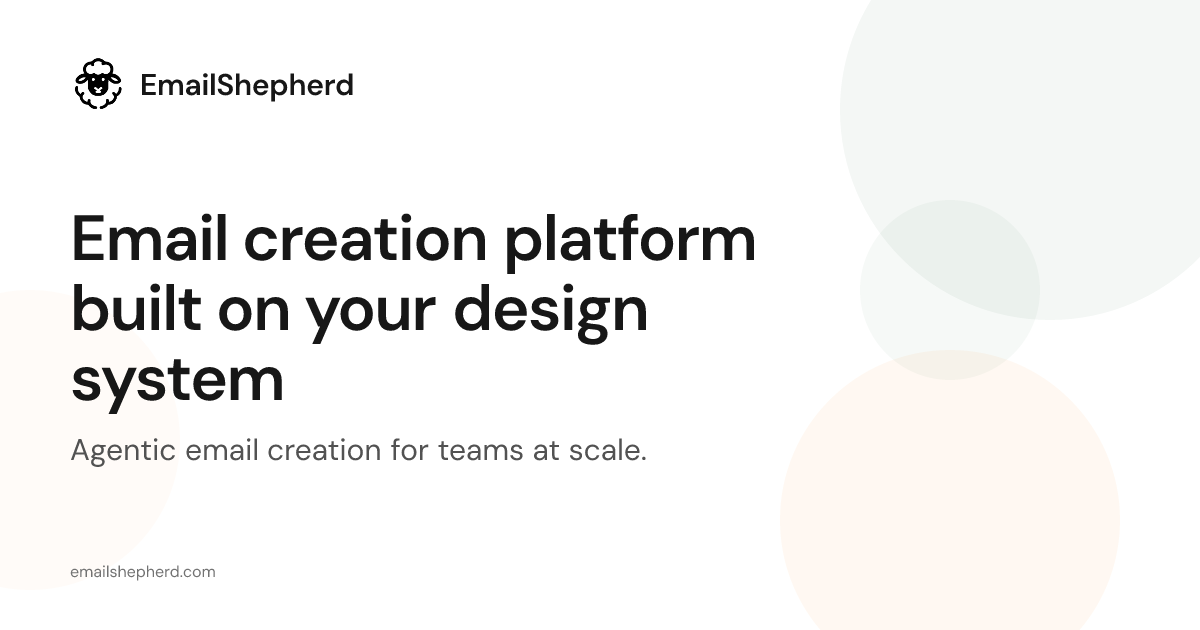 EmailShepherd

Email creation platform built on your design system

Agentic email creation for teams at scale.

emailshepherd.com